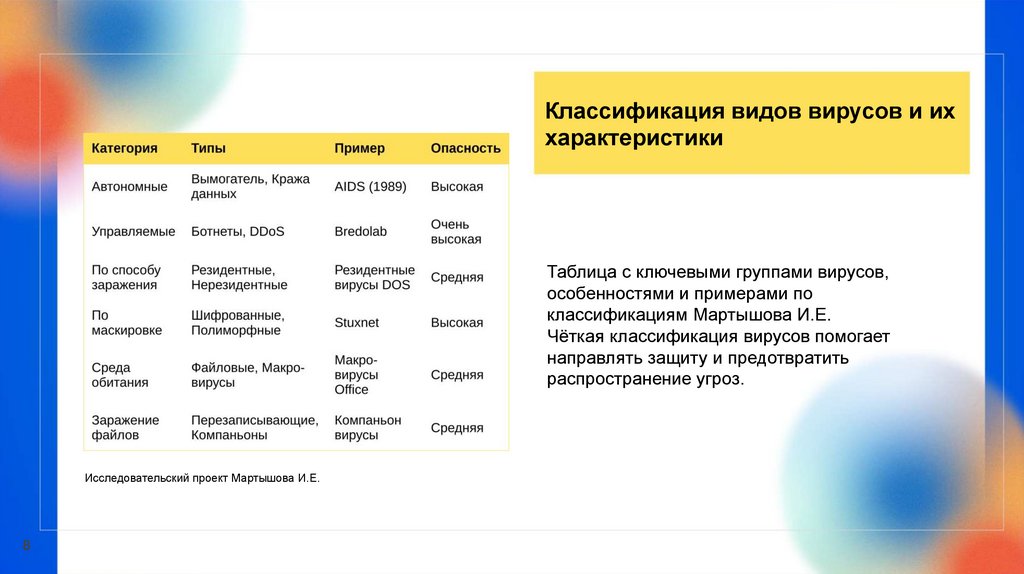 Классификация видов вирусов и их характеристики

| Категория | Типы | Пример | Опасность |
|---|---|---|---|
| Автономные | Вымогатель, Кража данных | AIDS (1989) | Высокая |
| Управляемые | Ботнеты, DDoS | Bredolab | Очень высокая |
| По способу заражения | Резидентные, Нерезидентные | Резидентные вирусы DOS | Средняя |
| По маскировке | Шифрованные, Полиморфные | Stuxnet | Высокая |
| Среда обитания | Файловые, Макро-вирусы | Макро-вирусы Office | Средняя |
| Заражение файлов | Перезаписывающие, Компаньоны | Компаньон вирусы | Средняя |

Исследовательский проект Мартышова И.Е.

Таблица с ключевыми группами вирусов, особенностями и примерами по классификациям Мартышова И.Е. Чёткая классификация вирусов помогает направлять защиту и предотвратить распространение угроз.

8